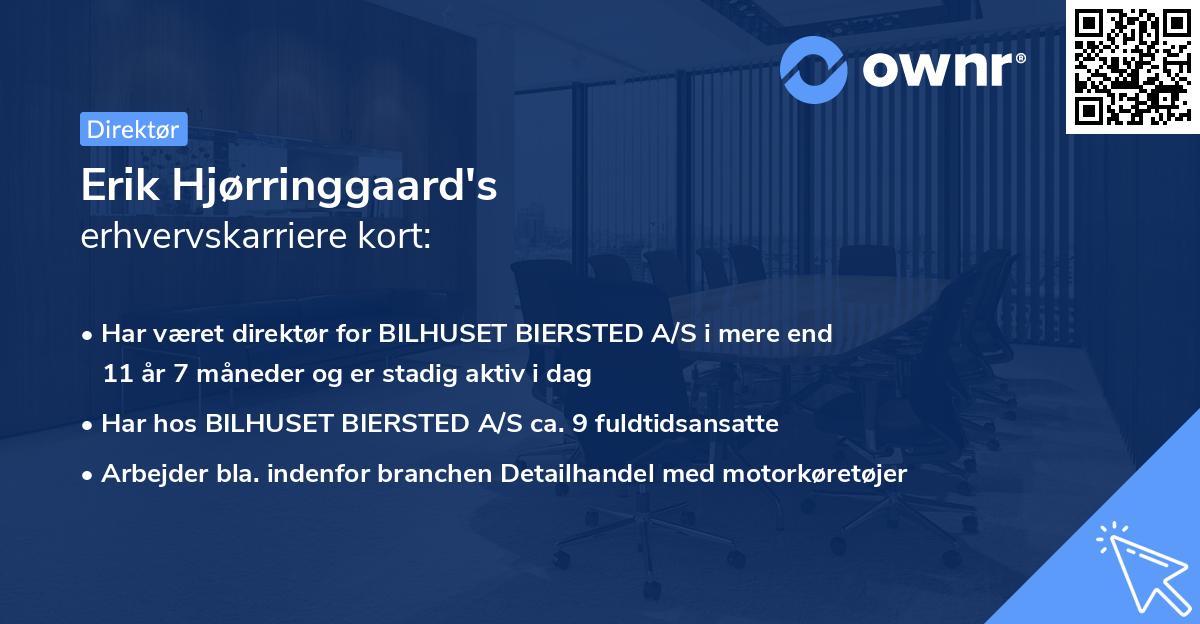 ownr®

Direktør

Erik Hjørringgaard's
erhvervskarriere kort:

• Har været direktør for BILHUSET BIERSTED A/S i mere end 11 år 7 måneder og er stadig aktiv i dag
• Har hos BILHUSET BIERSTED A/S ca. 9 fuldtidsansatte
• Arbejder bla. indenfor branchen Detailhandel med motorkøretøjer